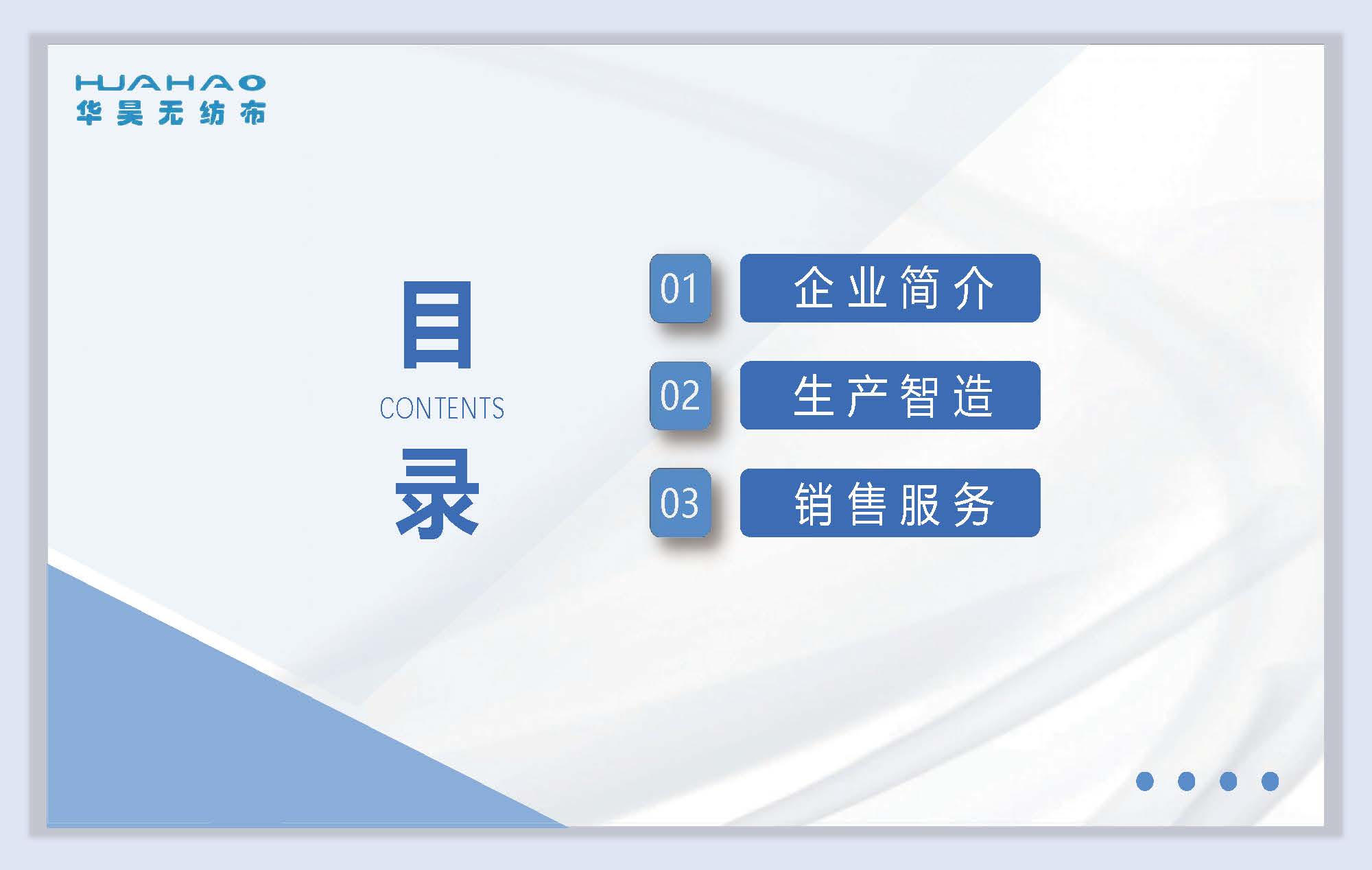 HUAHAO
华昊无纺布

目
CONTENTS
录

01 企业简介

02 生产智造

03 销售服务